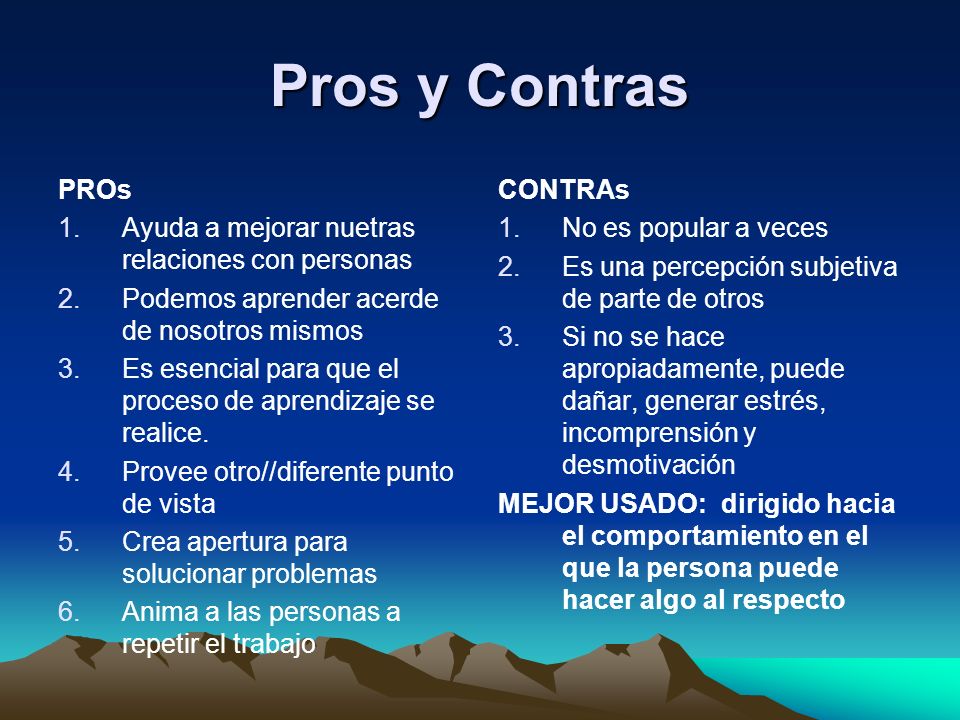 Pros y Contras

PROs
1. Ayuda a mejorar nuetras relaciones con personas
2. Podemos aprender acerde de nosotros mismos
3. Es esencial para que el proceso de aprendizaje se realice.
4. Provee otro//diferente punto de vista
5. Crea apertura para solucionar problemas
6. Anima a las personas a repetir el trabajo

CONTRAs
1. No es popular a veces
2. Es una percepción subjetiva de parte de otros
3. Si no se hace apropiadamente, puede dañar, generar estrés, incomprensión y desmotivación

MEJOR USADO: dirigido hacia el comportamiento en el que la persona puede hacer algo al respecto